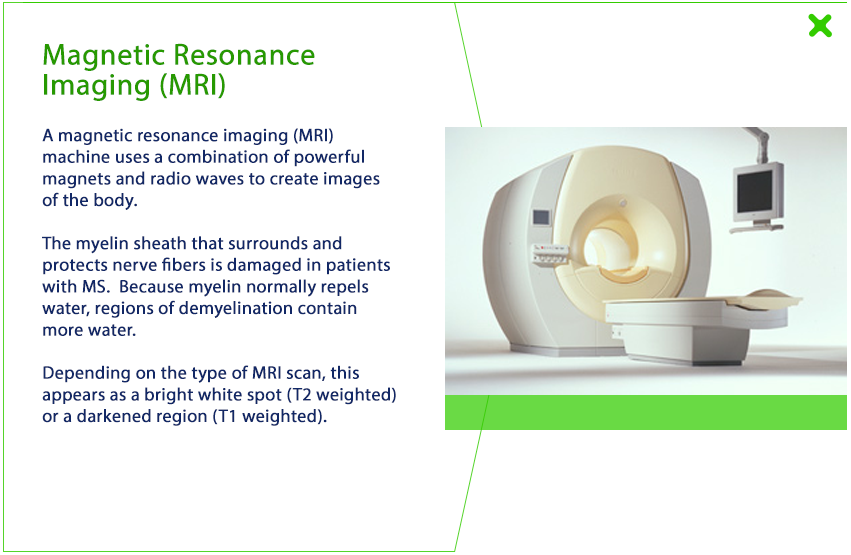 Magnetic Resonance Imaging (MRI)

A magnetic resonance imaging (MRI) machine uses a combination of powerful magnets and radio waves to create images of the body.

The myelin sheath that surrounds and protects nerve fibers is damaged in patients with MS.  Because myelin normally repels water, regions of demyelination contain more water.

Depending on the type of MRI scan, this appears as a bright white spot (T2 weighted) or a darkened region (T1 weighted).